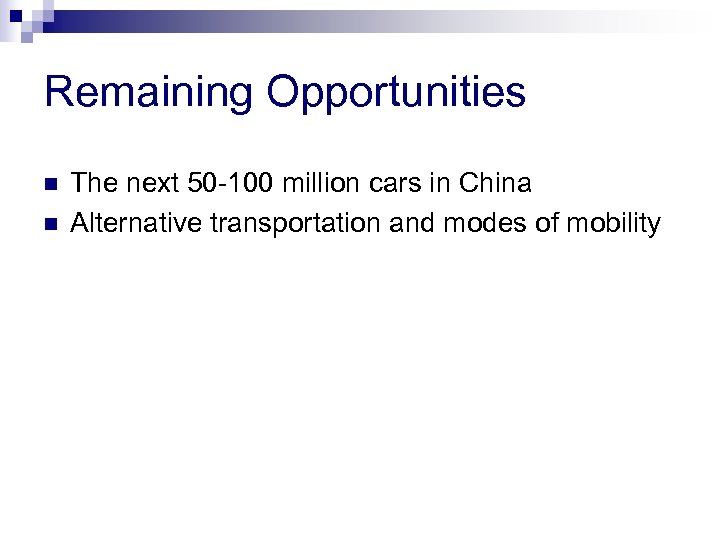 Remaining Opportunities

- The next 50-100 million cars in China
- Alternative transportation and modes of mobility